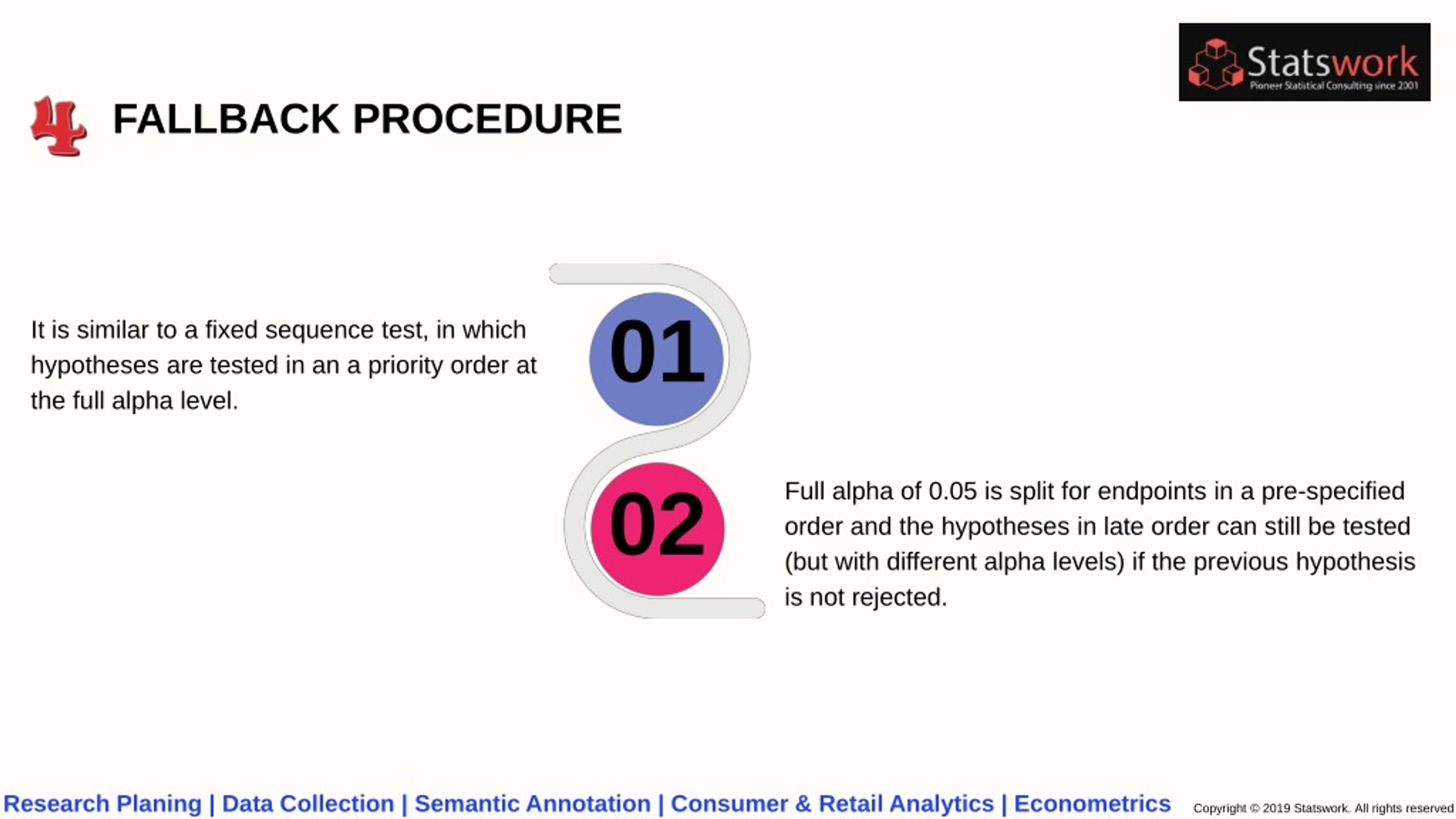 Statswork
Pioneer Statistical Consulting since 2001

4 FALLBACK PROCEDURE

It is similar to a fixed sequence test, in which hypotheses are tested in an a priority order at the full alpha level.

01

02

Full alpha of 0.05 is split for endpoints in a pre-specified order and the hypotheses in late order can still be tested (but with different alpha levels) if the previous hypothesis is not rejected.

Research Planing | Data Collection | Semantic Annotation | Consumer & Retail Analytics | Econometrics

Copyright © 2019 Statswork. All rights reserved